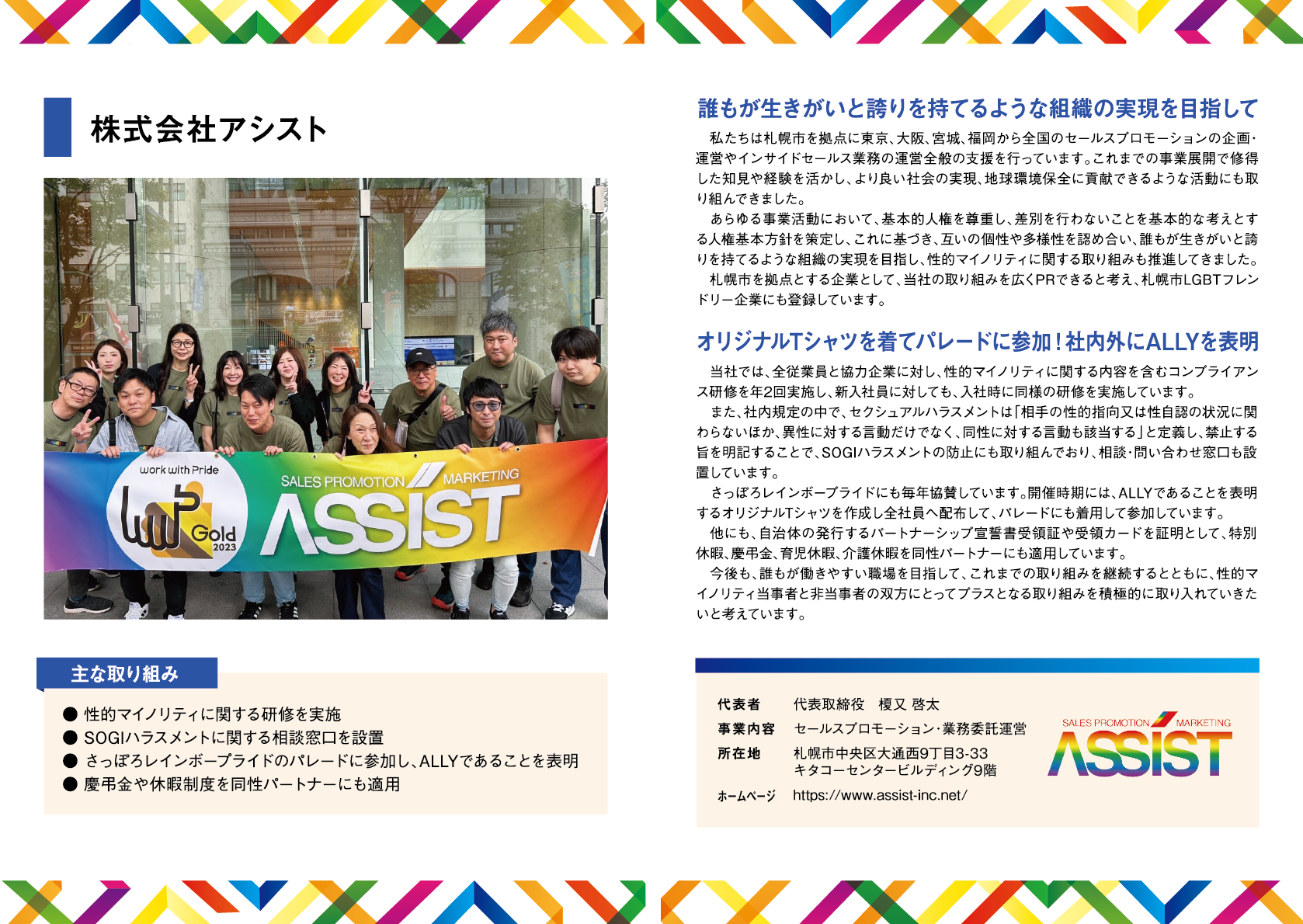 株式会社アシスト

work with Pride
Gold
2023
SALES PROMOTION MARKETING
ASSIST

主な取り組み

● 性的マイノリティに関する研修を実施
● SOGIハラスメントに関する相談窓口を設置
● さっぽろレインボープライドのパレードに参加し、ALLYであることを表明
● 慶弔金や休暇制度を同性パートナーにも適用

誰もが生きがいと誇りを持てるような組織の実現を目指して

私たちは札幌市を拠点に東京、大阪、宮城、福岡から全国のセールスプロモーションの企画・運営やインサイドセールス業務の運営全般の支援を行っています。これまでの事業展開で修得した知見や経験を活かし、より良い社会の実現、地球環境保全に貢献できるような活動にも取り組んできました。

あらゆる事業活動において、基本的人権を尊重し、差別を行わないことを基本的な考えとする人権基本方針を策定し、これに基づき、互いの個性や多様性を認め合い、誰もが生きがいと誇りを持てるような組織の実現を目指し、性的マイノリティに関する取り組みも推進してきました。

札幌市を拠点とする企業として、当社の取り組みを広くPRできると考え、札幌市LGBTフレンドリー企業にも登録しています。

オリジナルTシャツを着てパレードに参加！社内外にALLYを表明

当社では、全従業員と協力企業に対し、性的マイノリティに関する内容を含むコンプライアンス研修を年2回実施し、新入社員に対しても、入社時に同様の研修を実施しています。

また、社内規定の中で、セクシュアルハラスメントは「相手の性的指向又は性自認の状況に関わらないほか、異性に対する言動だけでなく、同性に対する言動も該当する」と定義し、禁止する旨を明記することで、SOGIハラスメントの防止にも取り組んでおり、相談・問い合わせ窓口も設置しています。

さっぽろレインボープライドにも毎年協賛しています。開催時期には、ALLYであることを表明するオリジナルTシャツを作成し全社員へ配布して、パレードにも着用して参加しています。

他にも、自治体の発行するパートナーシップ宣誓書受領証や受領カードを証明として、特別休暇、慶弔金、育児休暇、介護休暇を同性パートナーにも適用しています。

今後も、誰もが働きやすい職場を目指して、これまでの取り組みを継続するとともに、性的マイノリティ当事者と非当事者の双方にとってプラスとなる取り組みを積極的に取り入れていきたいと考えています。

代表者 代表取締役 榎又 啓太
事業内容 セールスプロモーション・業務委託運営
所在地 札幌市中央区大通西9丁目3-33 キタコーセンタービルディング9階
ホームページ https://www.assist-inc.net/

SALES PROMOTION MARKETING
ASSIST